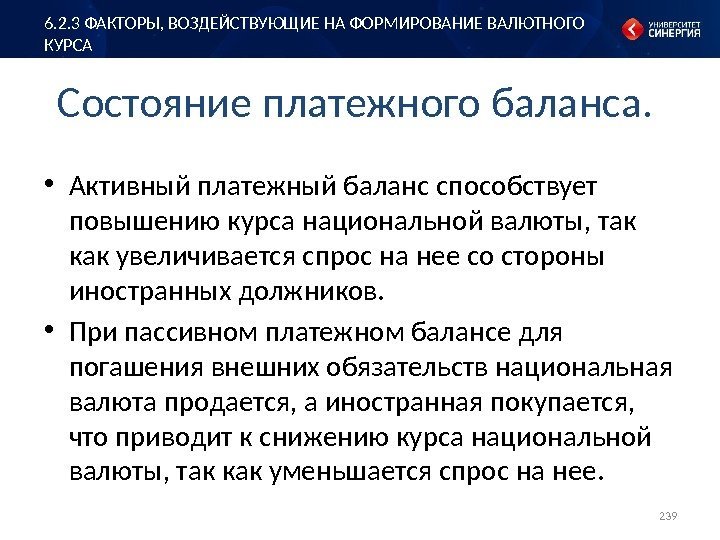 6.2.3 ФАКТОРЫ, ВОЗДЕЙСТВУЮЩИЕ НА ФОРМИРОВАНИЕ ВАЛЮТНОГО КУРСА

УНИВЕРСИТЕТ СИНЕРГИЯ

Состояние платежного баланса.

• Активный платежный баланс способствует повышению курса национальной валюты, так как увеличивается спрос на нее со стороны иностранных должников.

• При пассивном платежном балансе для погашения внешних обязательств национальная валюта продается, а иностранная покупается, что приводит к снижению курса национальной валюты, так как уменьшается спрос на нее.

239